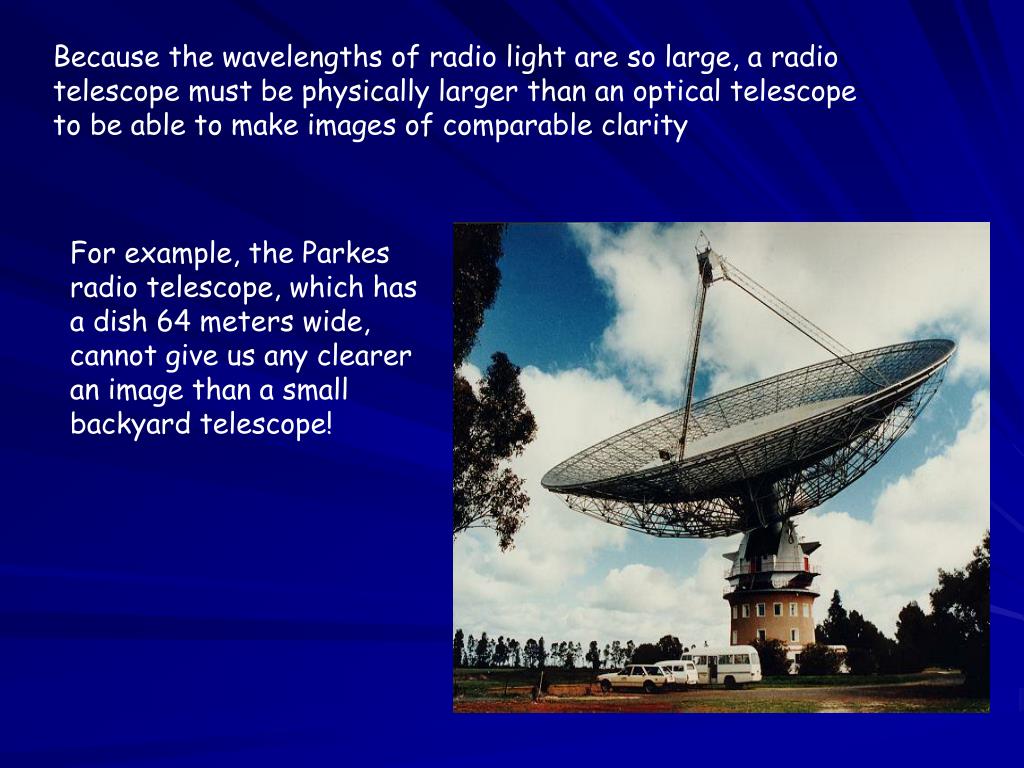 Because the wavelengths of radio light are so large, a radio telescope must be physically larger than an optical telescope to be able to make images of comparable clarity

For example, the Parkes radio telescope, which has a dish 64 meters wide, cannot give us any clearer an image than a small backyard telescope!